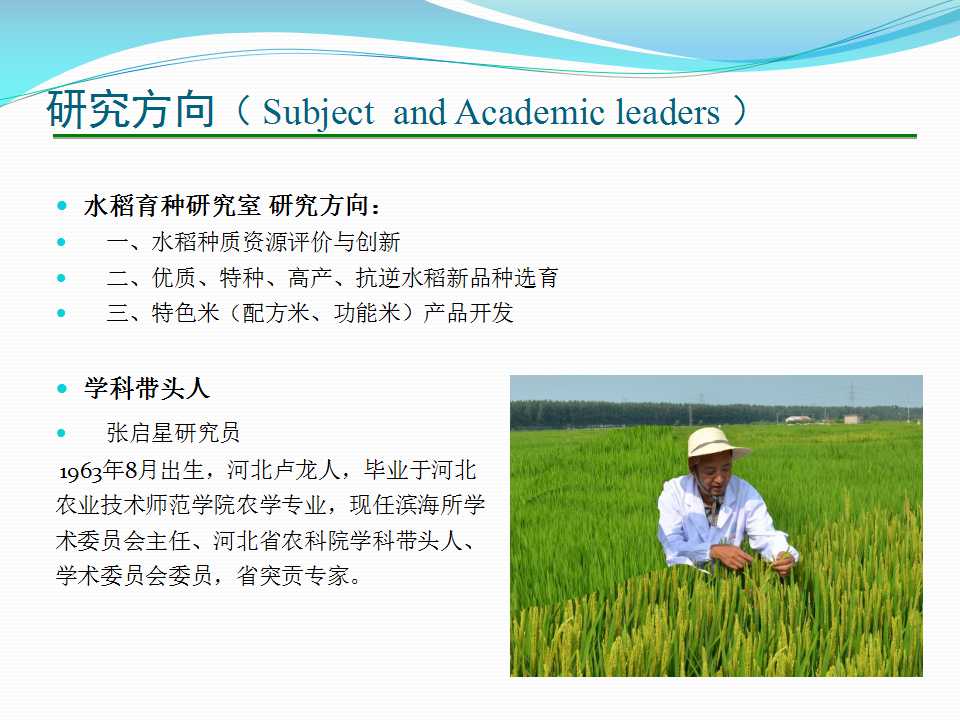 研究方向（ Subject and Academic leaders ）

水稻育种研究室 研究方向：

一、水稻种质资源评价与创新

二、优质、特种、高产、抗逆水稻新品种选育

三、特色米（配方米、功能米）产品开发

学科带头人

张启星研究员

1963年8月出生，河北卢龙人，毕业于河北农业技术师范学院农学专业，现任滨海所学术委员会主任、河北省农科院学科带头人、学术委员会委员，省突贡专家。